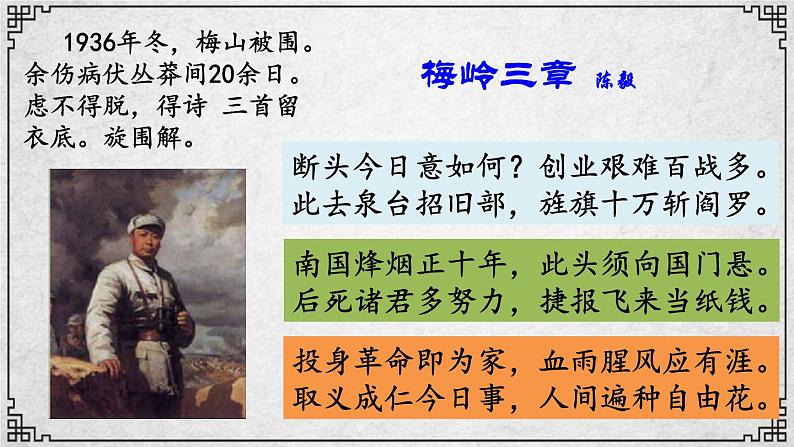 1936年冬，梅山被围。余伤病伏丛莽间20余日。虑不得脱，得诗 三首留衣底。旋围解。

梅岭三章 陈毅

断头今日意如何？创业艰难百战多。
此去泉台招旧部，旌旗十万斩阎罗。

南国烽烟正十年，此头须向国门悬。
后死诸君多努力，捷报飞来当纸钱。

投身革命即为家，血雨腥风应有涯。
取义成仁今日事，人间遍种自由花。